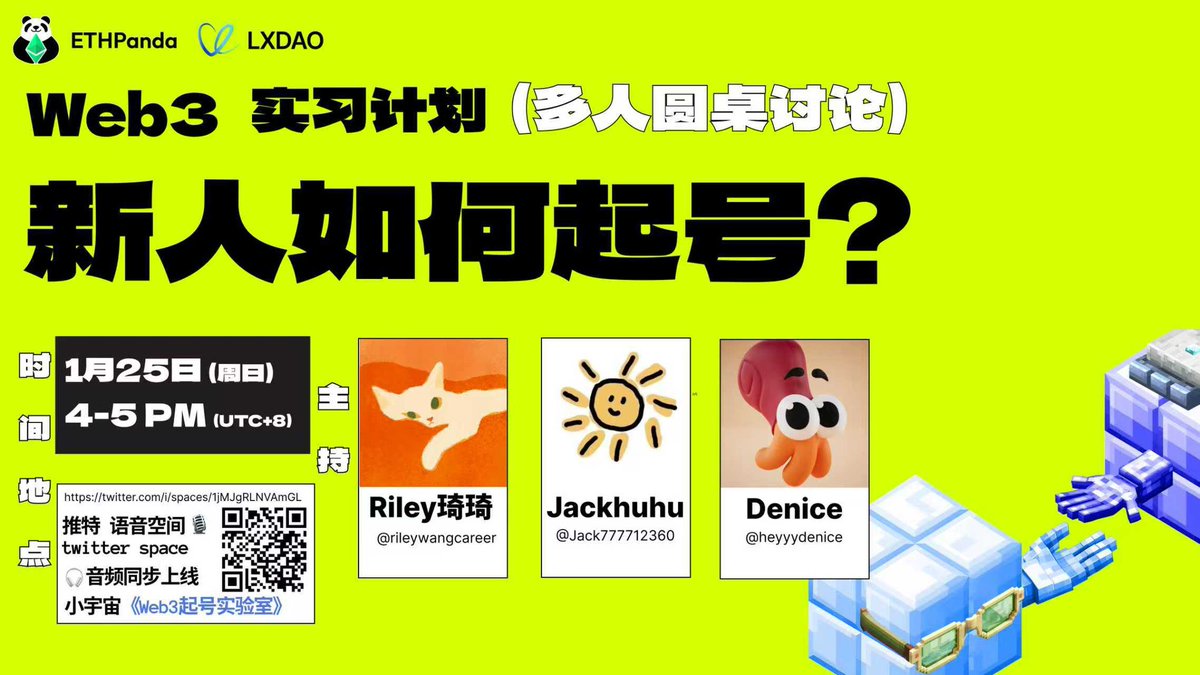 ETHPanda LXDAO

Web3 实习计划（多人圆桌讨论）

新人如何起号？

时间 1月25日（周日） 4-5 PM (UTC+8)

地点 https://twitter.com/i/spaces/1jMJgRLNVAmGL

推特 语音空间 twitter space

音频同步上线

小宇宙《Web3起号实验室》

主持

Riley琦琦 @rileywangcareer

Jackhuhu @Jack777712360

Denice @heyyydenice